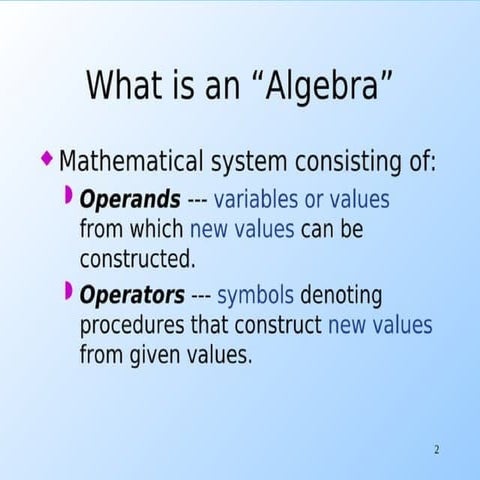 What is an “Algebra”

Mathematical system consisting of:

Operands --- variables or values from which new values can be constructed.

Operators --- symbols denoting procedures that construct new values from given values.

2